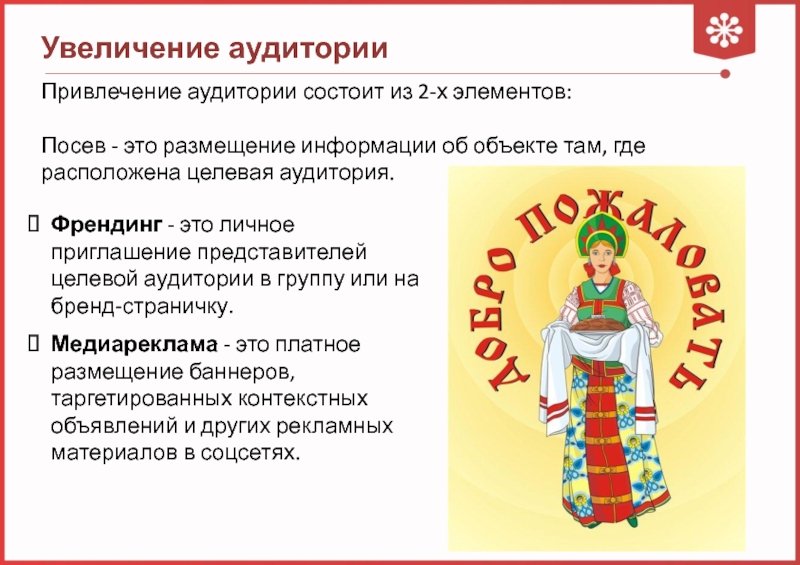 Увеличение аудитории

Привлечение аудитории состоит из 2-х элементов:

Посев - это размещение информации об объекте там, где расположена целевая аудитория.

Френдинг - это личное приглашение представителей целевой аудитории в группу или на бренд-страничку.

Медиареклама - это платное размещение баннеров, таргетированных контекстных объявлений и других рекламных материалов в соцсетях.

ДОБРО ПОЖАЛОВАТЬ